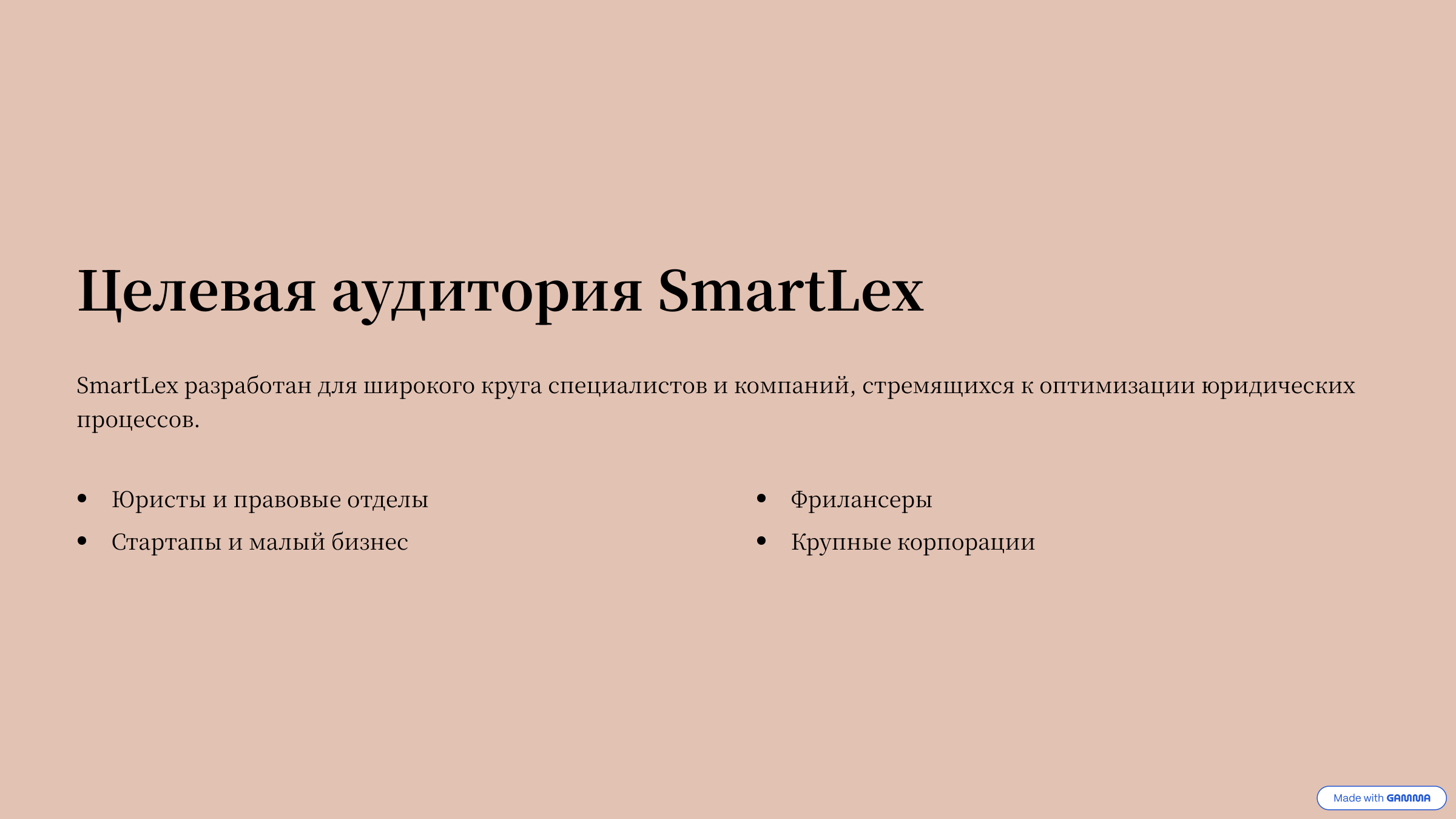 Целевая аудитория SmartLex

SmartLex разработан для широкого круга специалистов и компаний, стремящихся к оптимизации юридических процессов.

- Юристы и правовые отделы
- Стартапы и малый бизнес

- Фрилансеры
- Крупные корпорации

Made with GAMMA